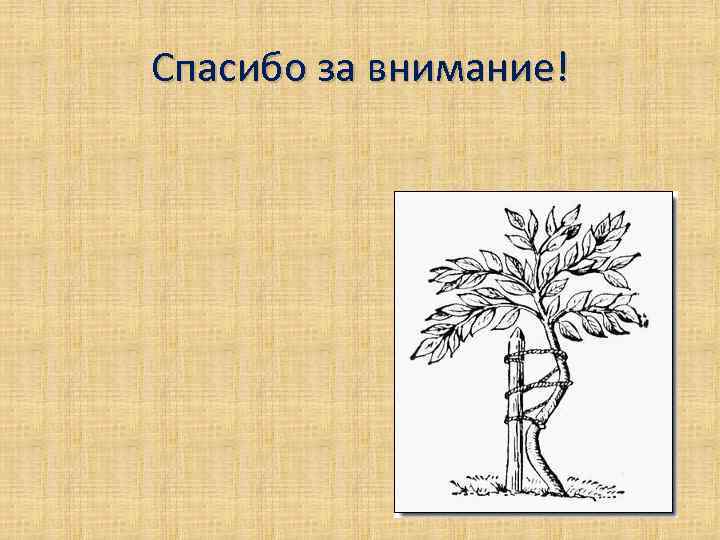 Спасибо за внимание!